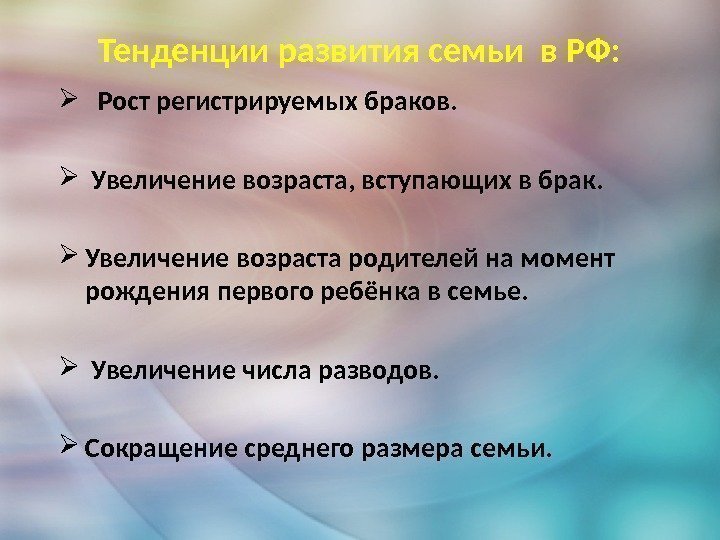 Тенденции развития семьи в РФ:

➢ Рост регистрируемых браков.

➢ Увеличение возраста, вступающих в брак.

➢ Увеличение возраста родителей на момент рождения первого ребёнка в семье.

➢ Увеличение числа разводов.

➢ Сокращение среднего размера семьи.